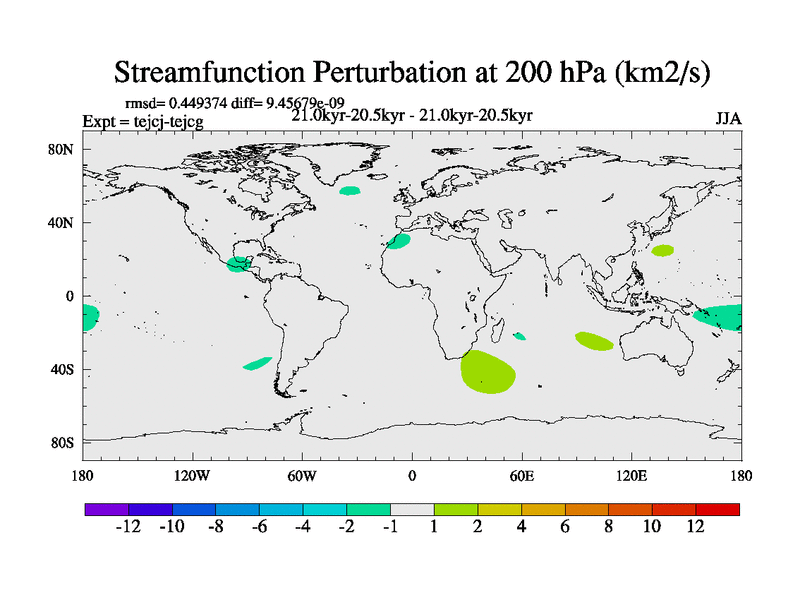 Streamfunction Perturbation at 200 hPa (km2/s)

rmsd= 0.449374 diff= 9.45679e-09
Expt = tejcj-tejcg
21.0kyr-20.5kyr - 21.0kyr-20.5kyr
JJA

80N
40N
0
40S
80S

180
120W
60W
0
60E
120E
180

-12 -10 -8 -6 -4 -2 -1 1 2 4 6 8 10 12